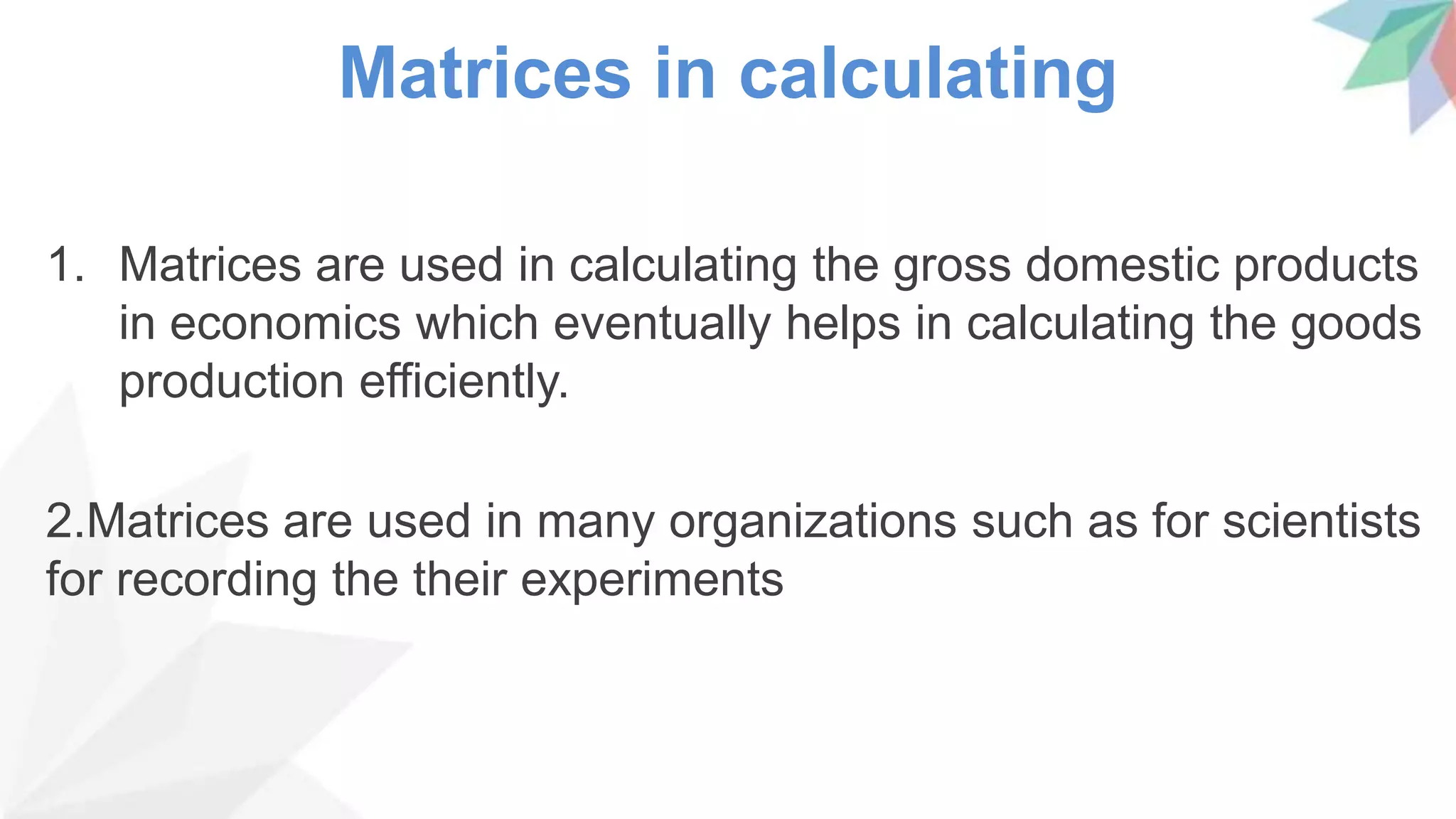 Matrices in calculating

1. Matrices are used in calculating the gross domestic products in economics which eventually helps in calculating the goods production efficiently.

2.Matrices are used in many organizations such as for scientists for recording the their experiments